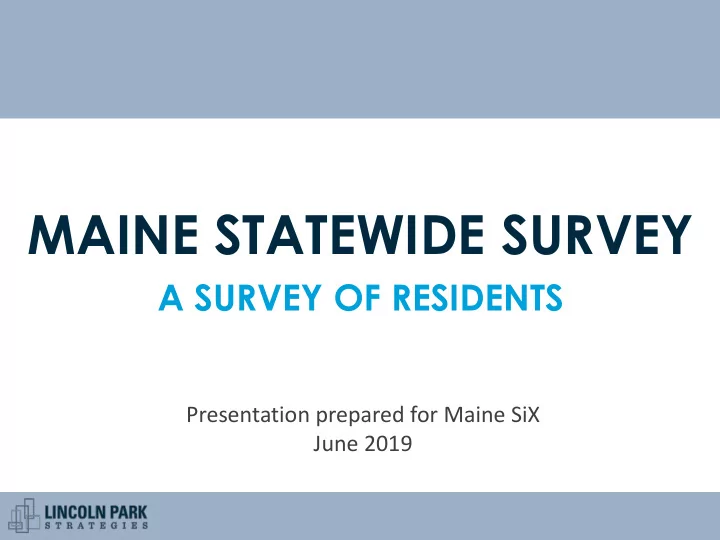 MAINE STATEWIDE SURVEY

A SURVEY OF RESIDENTS

Presentation prepared for Maine SiX
June 2019

LINCOLN PARK
STRATEGIES